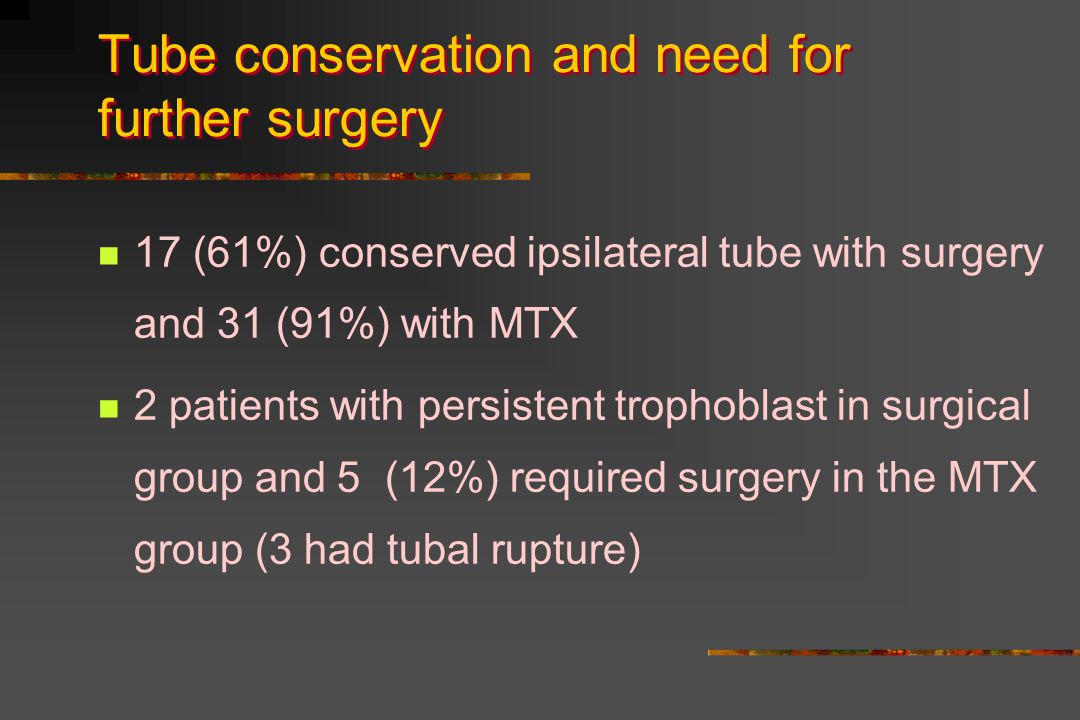 Tube conservation and need for further surgery

17 (61%) conserved ipsilateral tube with surgery and 31 (91%) with MTX

2 patients with persistent trophoblast in surgical group and 5 (12%) required surgery in the MTX group (3 had tubal rupture)